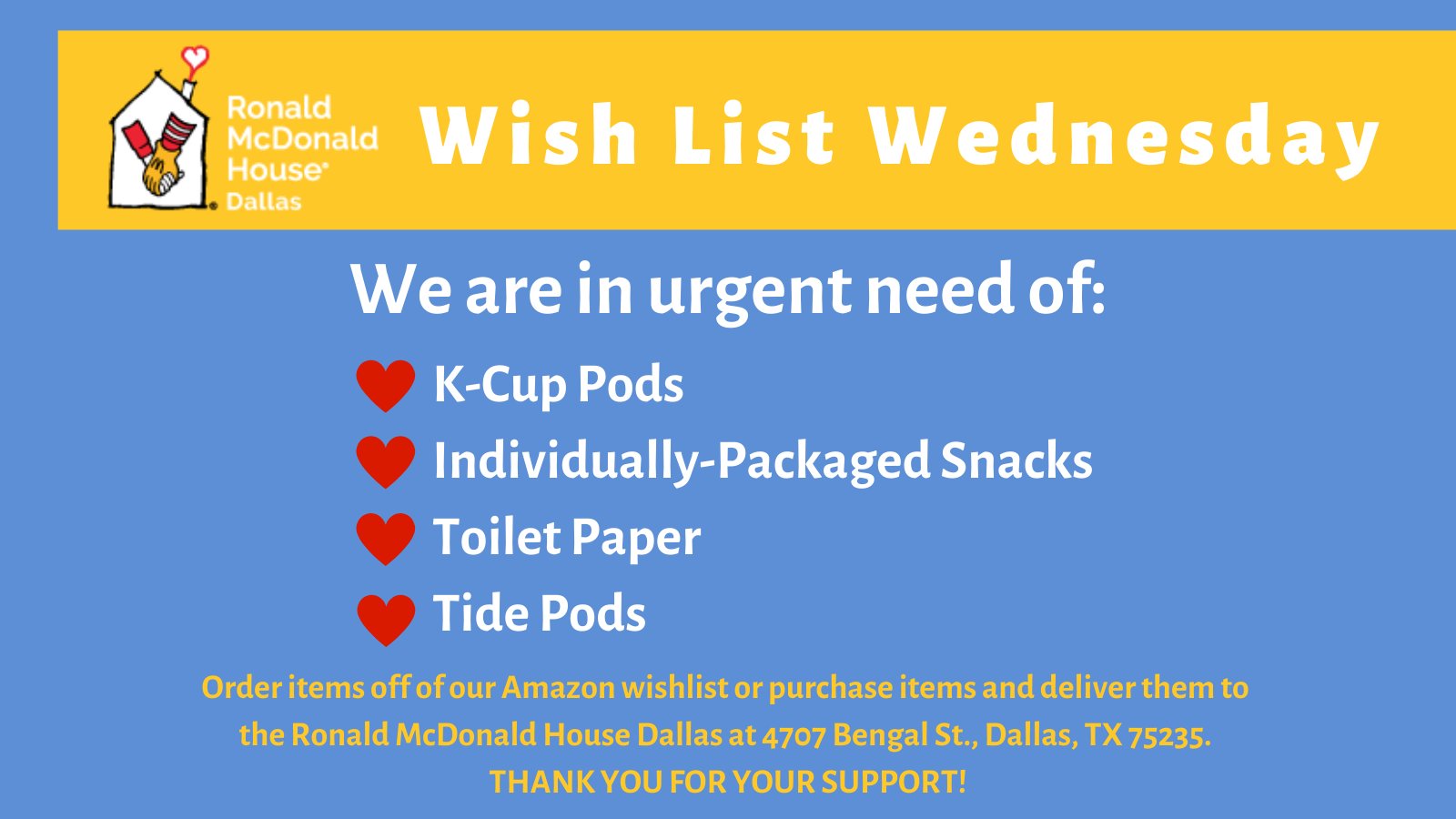 Ronald McDonald House® Dallas

Wish List Wednesday

We are in urgent need of:

K-Cup Pods

Individually-Packaged Snacks

Toilet Paper

Tide Pods

Order items off of our Amazon wishlist or purchase items and deliver them to the Ronald McDonald House Dallas at 4707 Bengal St., Dallas, TX 75235.

THANK YOU FOR YOUR SUPPORT!